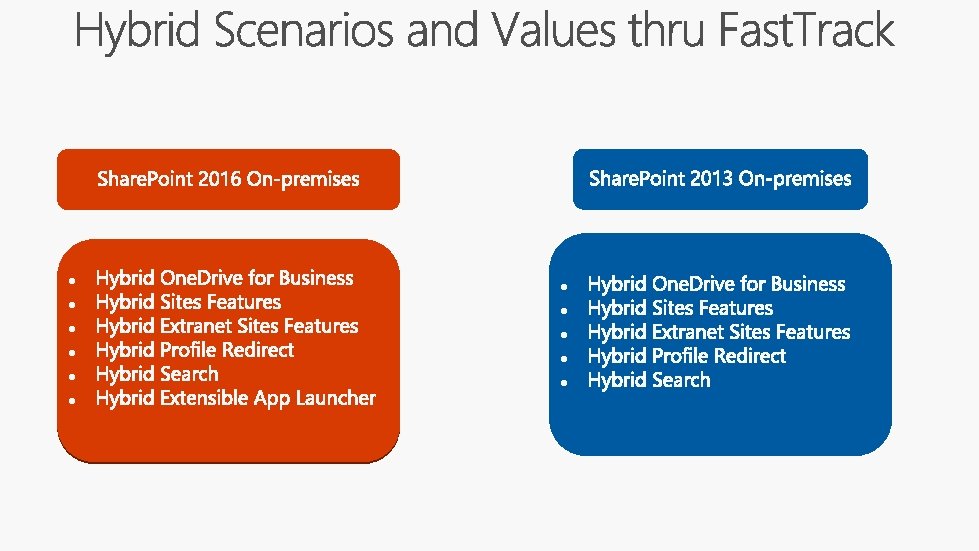 Hybrid Scenarios and Values thru FastTrack

SharePoint 2016 On-premises

• Hybrid OneDrive for Business
• Hybrid Sites Features
• Hybrid Extranet Sites Features
• Hybrid Profile Redirect
• Hybrid Search
• Hybrid Extensible App Launcher

SharePoint 2013 On-premises

• Hybrid OneDrive for Business
• Hybrid Sites Features
• Hybrid Extranet Sites Features
• Hybrid Profile Redirect
• Hybrid Search